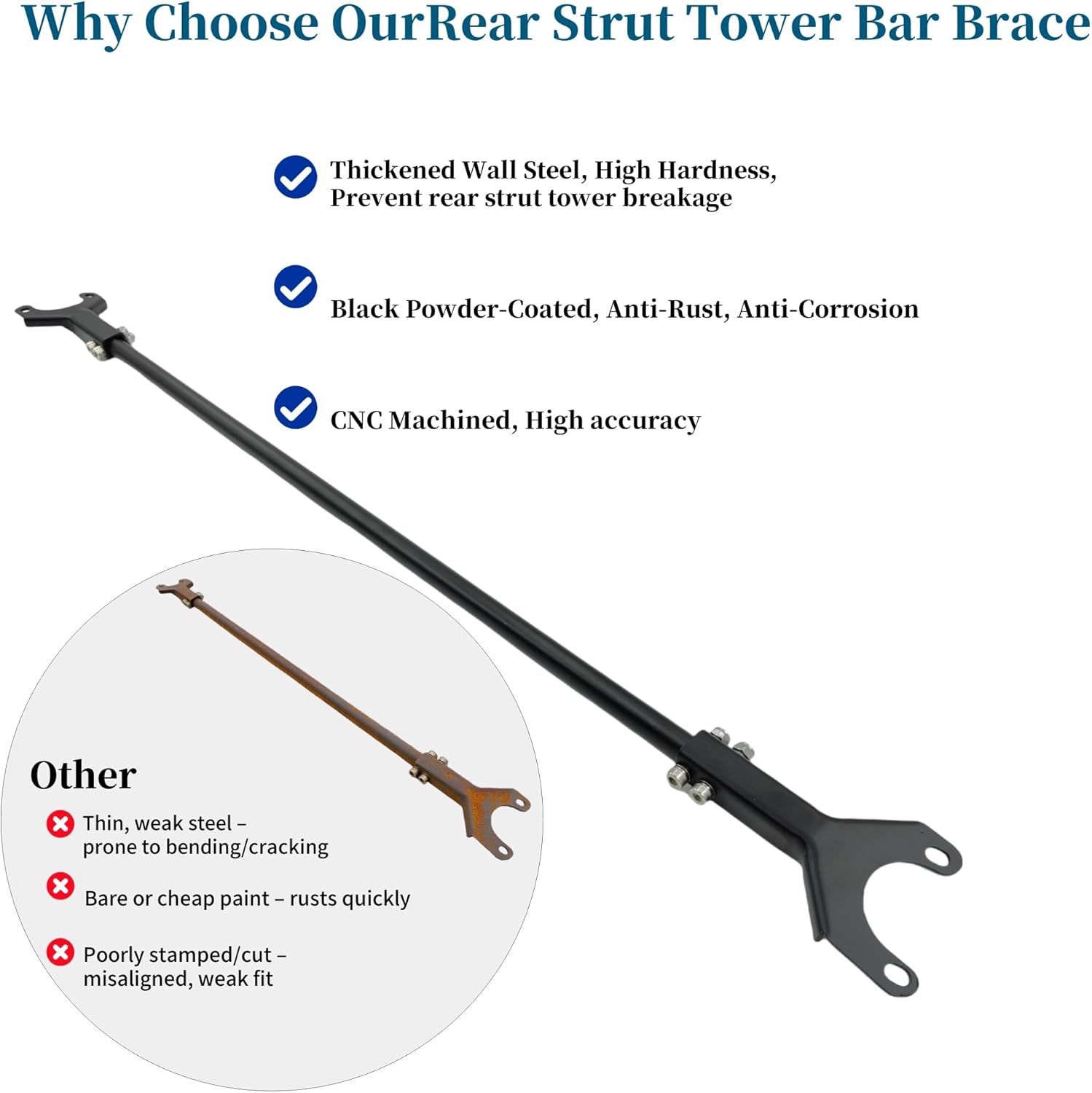 Why Choose OurRear Strut Tower Bar Brace

Thickened Wall Steel, High Hardness, Prevent rear strut tower breakage

Black Powder-Coated, Anti-Rust, Anti-Corrosion

CNC Machined, High accuracy

Other

Thin, weak steel – prone to bending/cracking

Bare or cheap paint – rusts quickly

Poorly stamped/cut – misaligned, weak fit